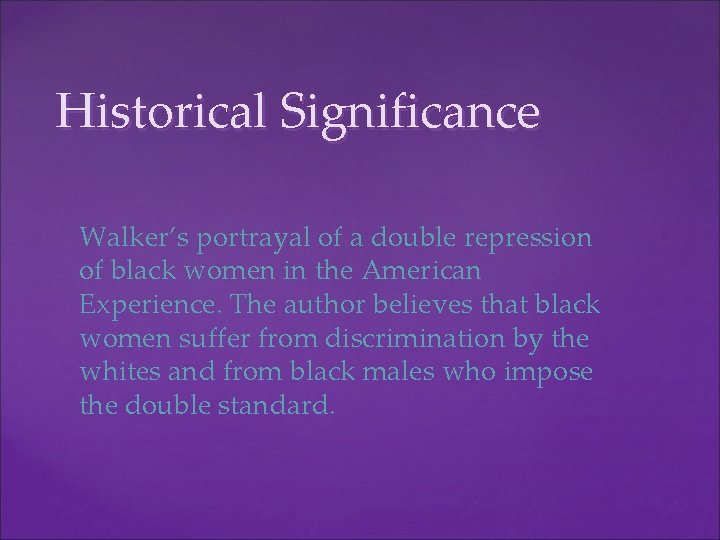 Historical Significance

Walker's portrayal of a double repression of black women in the American Experience. The author believes that black women suffer from discrimination by the whites and from black males who impose the double standard.